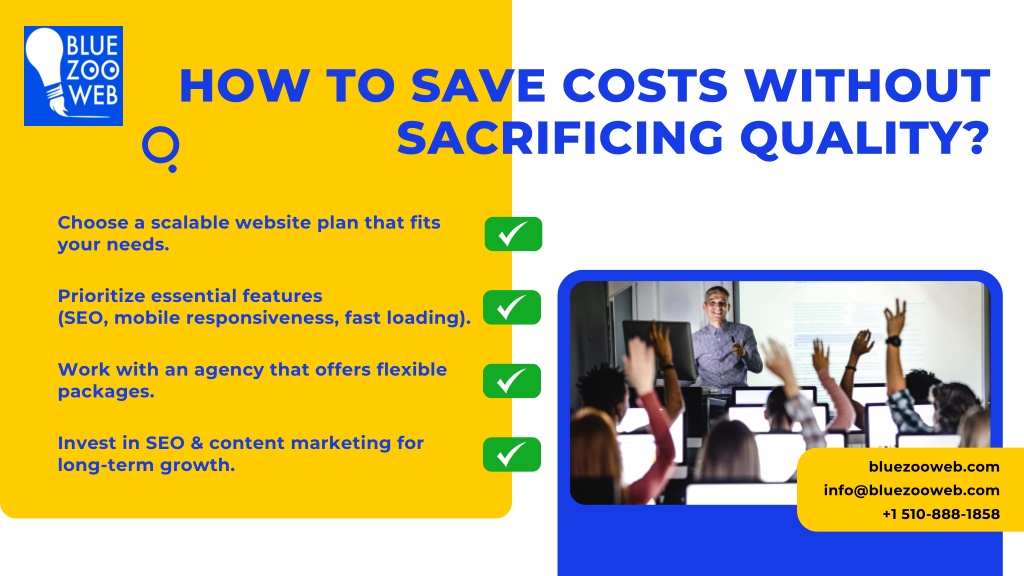 BLUE ZOO WEB

HOW TO SAVE COSTS WITHOUT SACRIFICING QUALITY?

Choose a scalable website plan that fits your needs.

Prioritize essential features (SEO, mobile responsiveness, fast loading).

Work with an agency that offers flexible packages.

Invest in SEO & content marketing for long-term growth.

bluezooweb.com
info@bluezooweb.com
+1 510-888-1858